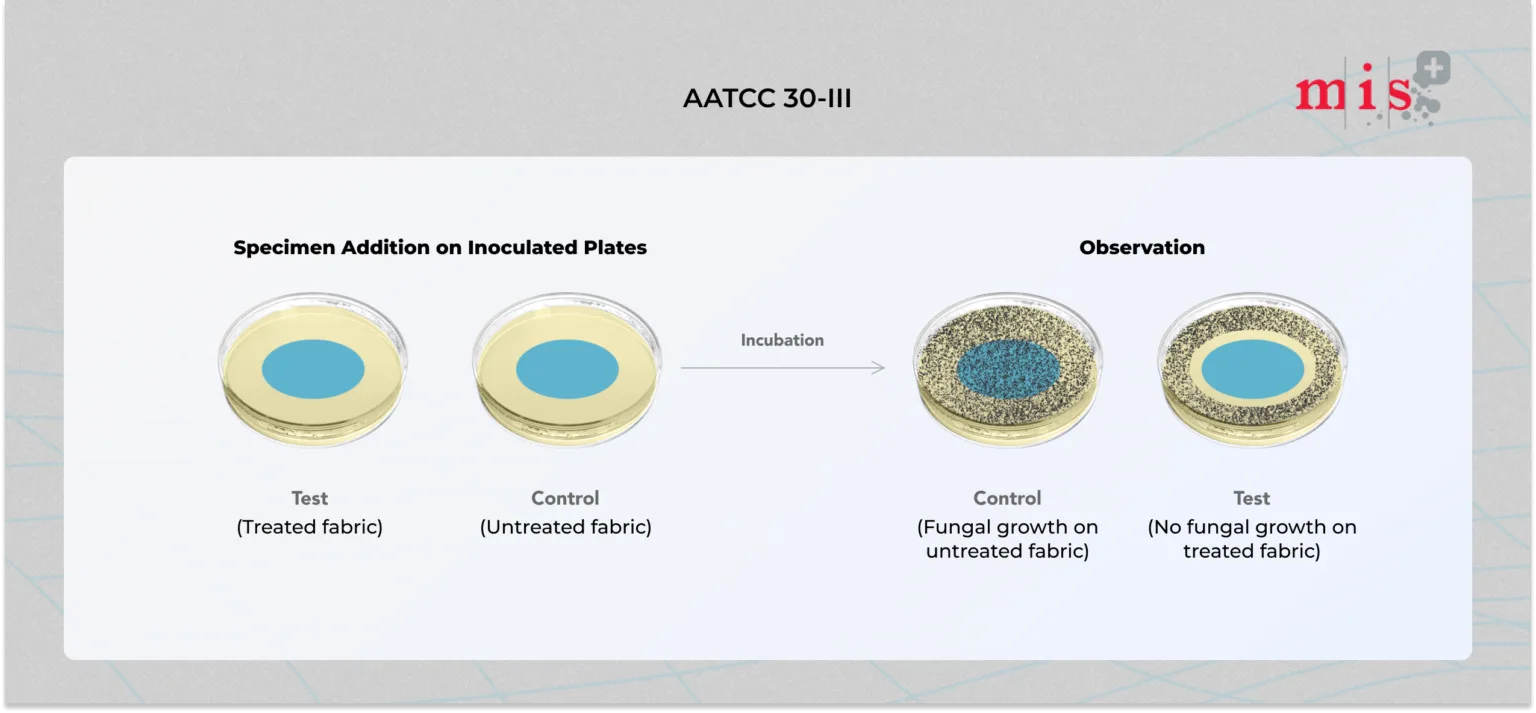 AATCC 30-III

mis

Specimen Addition on Inoculated Plates

Test
(Treated fabric)

Control
(Untreated fabric)

Incubation

Observation

Control
(Fungal growth on untreated fabric)

Test
(No fungal growth on treated fabric)